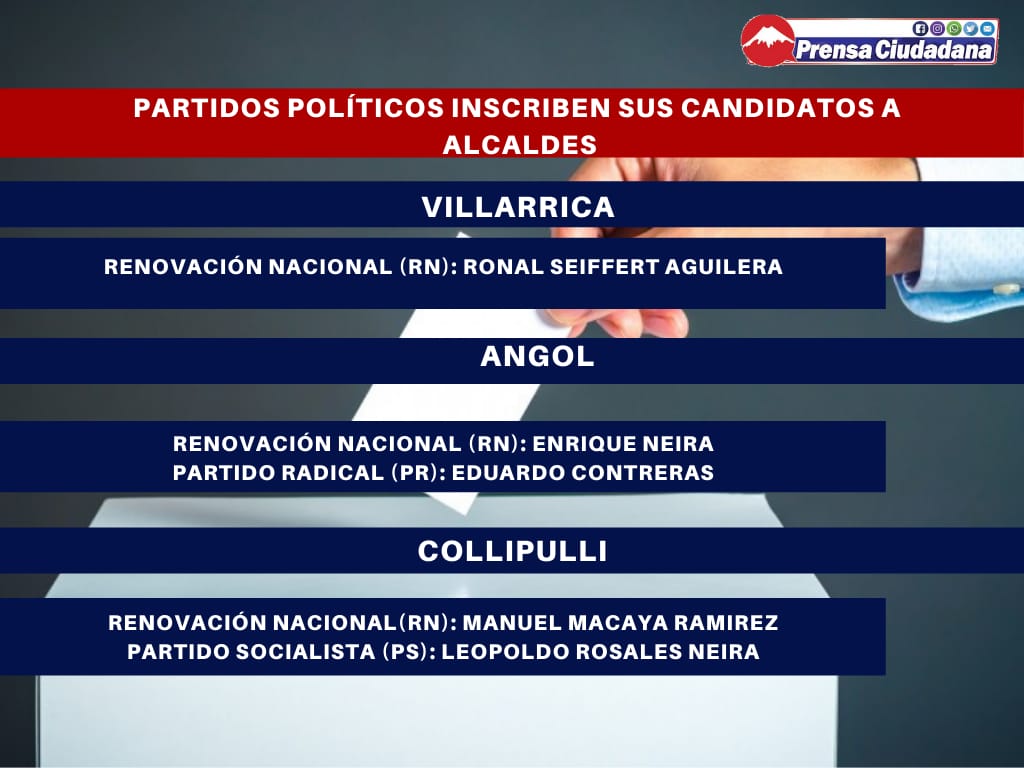 Prensa Ciudadana

PARTIDOS POLÍTICOS INSCRIBEN SUS CANDIDATOS A ALCALDES

VILLARRICA

RENOVACIÓN NACIONAL (RN): RONAL SEIFFERT AGUILERA

ANGOL

RENOVACIÓN NACIONAL (RN): ENRIQUE NEIRA
PARTIDO RADICAL (PR): EDUARDO CONTRERAS

COLLIPULLI

RENOVACIÓN NACIONAL(RN): MANUEL MACAYA RAMIREZ
PARTIDO SOCIALISTA (PS): LEOPOLDO ROSALES NEIRA